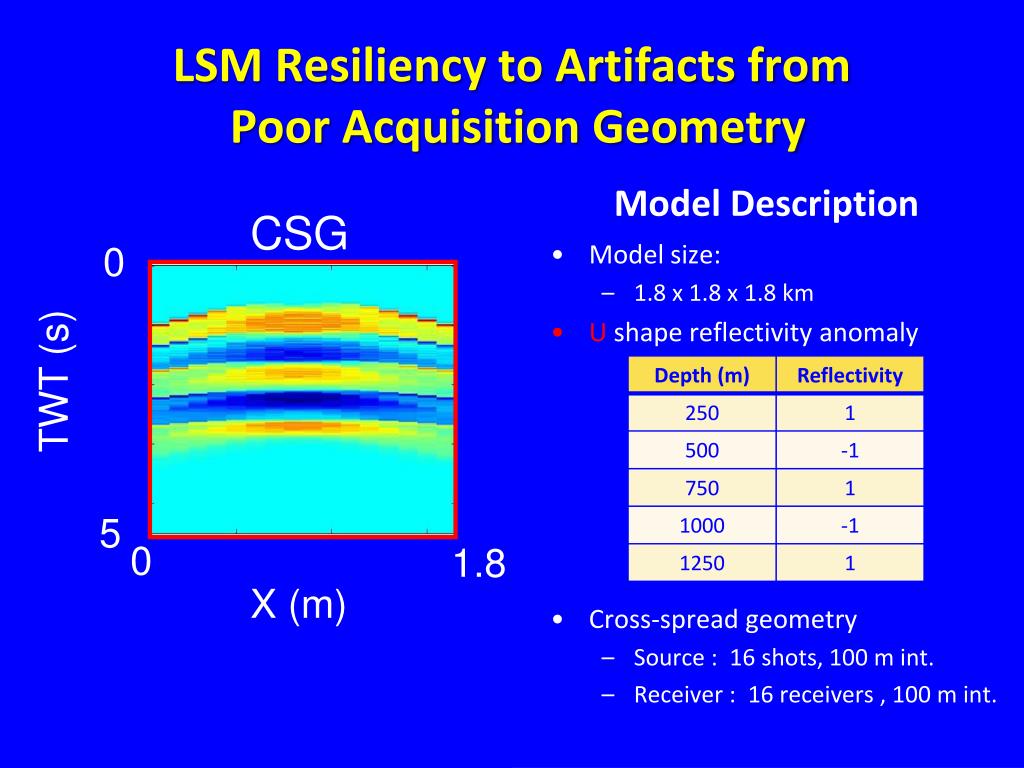 LSM Resiliency to Artifacts from Poor Acquisition Geometry

CSG

0

TWT (s)

5

0

1.8

X (m)

Model Description

• Model size:
– 1.8 x 1.8 x 1.8 km
• U shape reflectivity anomaly

| Depth (m) | Reflectivity |
|---|---|
| 250 | 1 |
| 500 | -1 |
| 750 | 1 |
| 1000 | -1 |
| 1250 | 1 |

• Cross-spread geometry
– Source : 16 shots, 100 m int.
– Receiver : 16 receivers , 100 m int.